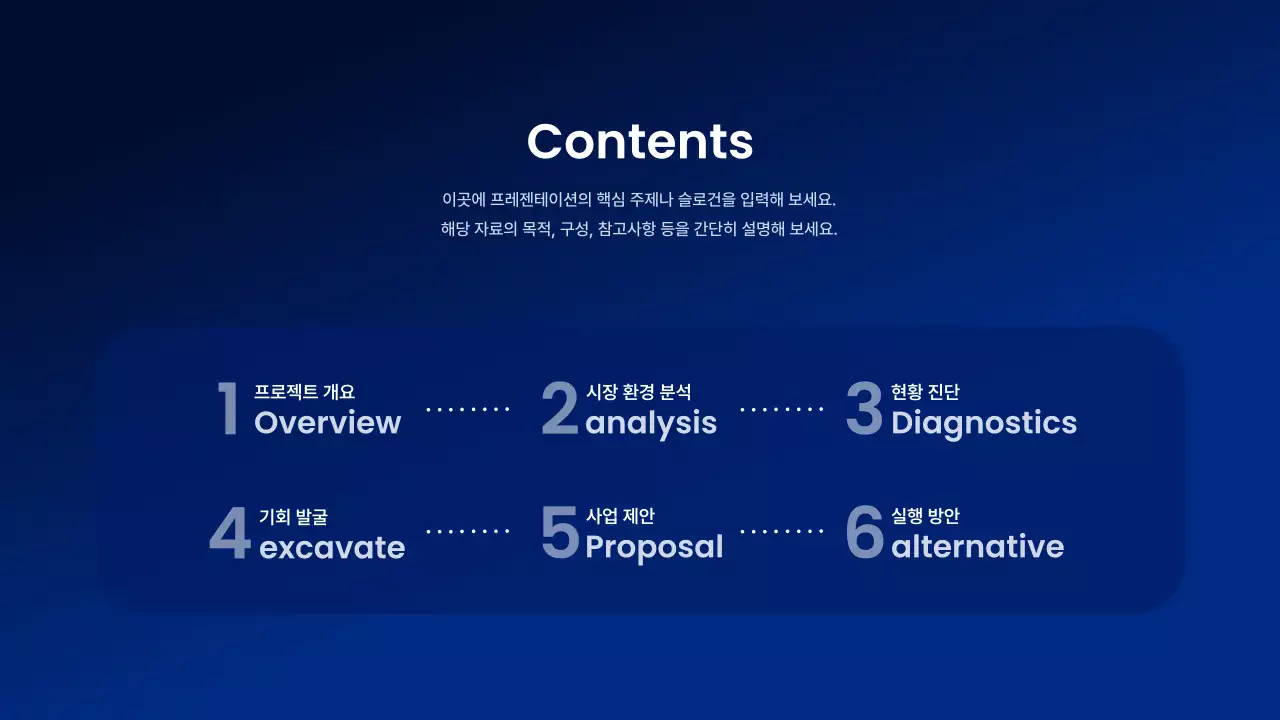 Contents

이곳에 프레젠테이션의 핵심 주제나 슬로건을 입력해 보세요.
해당 자료의 목적, 구성, 참고사항 등을 간단히 설명해 보세요.

1 프로젝트 개요 Overview

2 시장 환경 분석 analysis

3 현황 진단 Diagnostics

4 기회 발굴 excavate

5 사업 제안 Proposal

6 실행 방안 alternative